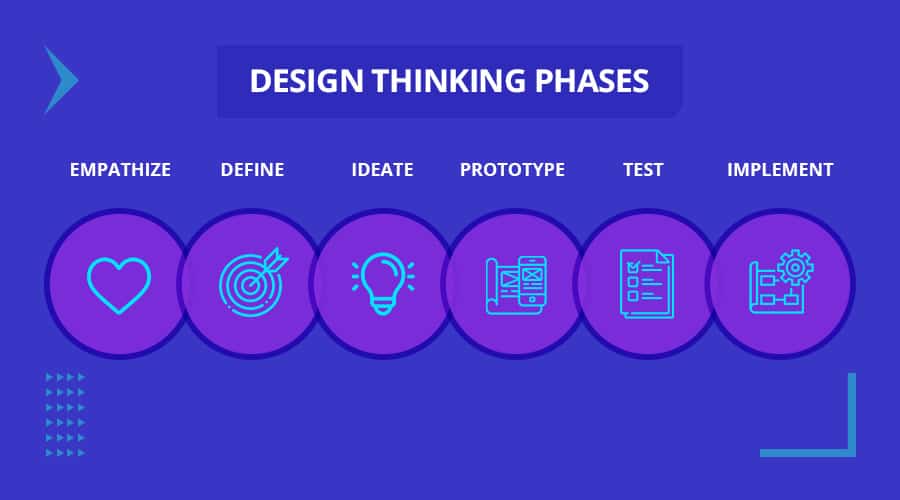 DESIGN THINKING PHASES

EMPATHIZE

DEFINE

IDEATE

PROTOTYPE

TEST

IMPLEMENT